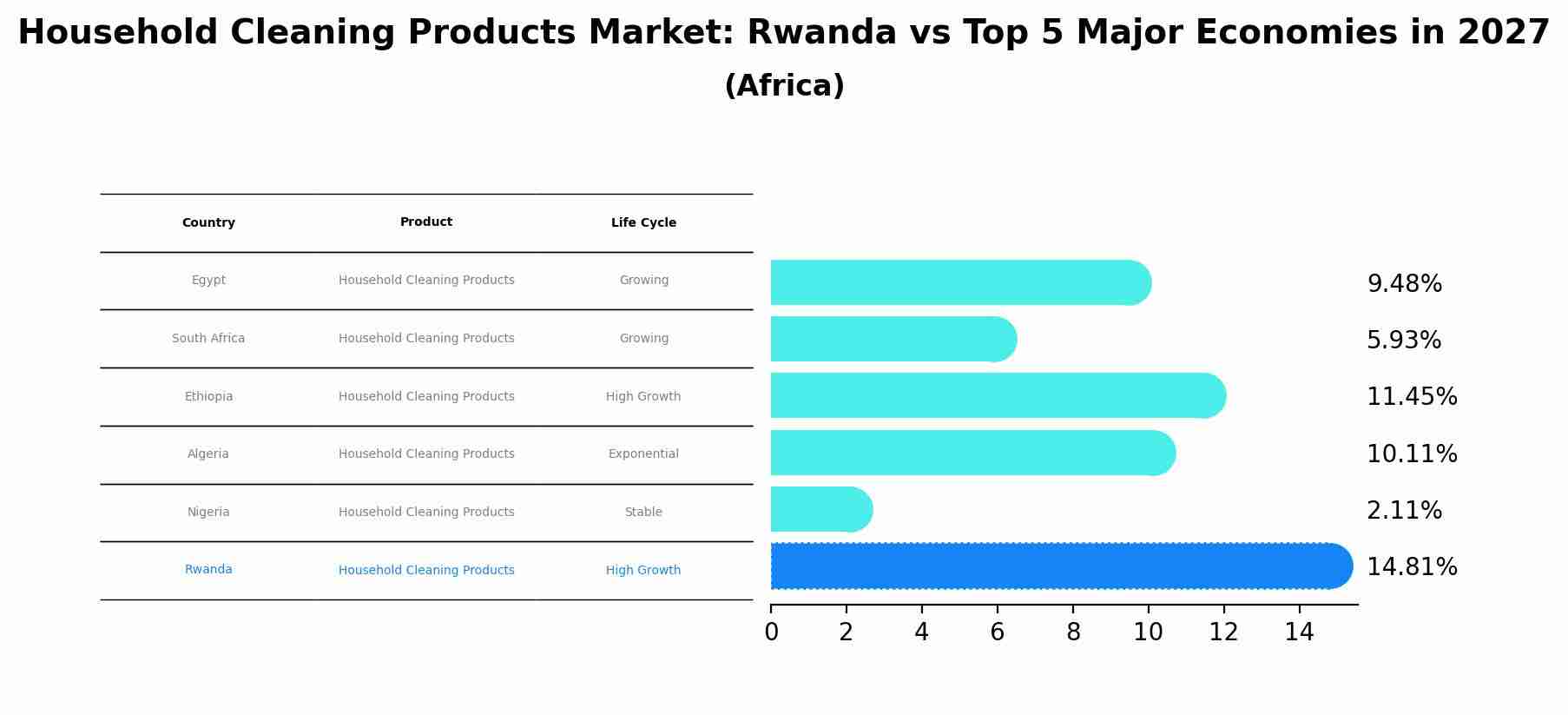 Household Cleaning Products Market: Rwanda vs Top 5 Major Economies in 2027
(Africa)

| Country | Product | Life Cycle |
|---|---|---|
| Egypt | Household Cleaning Products | Growing |
| South Africa | Household Cleaning Products | Growing |
| Ethiopia | Household Cleaning Products | High Growth |
| Algeria | Household Cleaning Products | Exponential |
| Nigeria | Household Cleaning Products | Stable |
| Rwanda | Household Cleaning Products | High Growth |

9.48%
5.93%
11.45%
10.11%
2.11%
14.81%

0 2 4 6 8 10 12 14